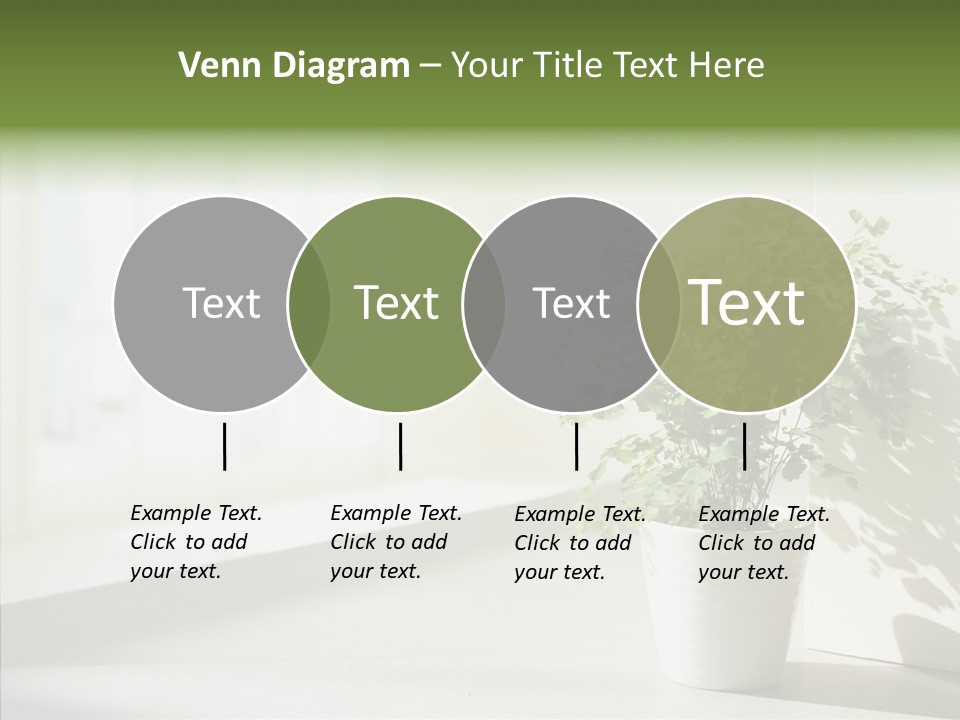 Venn Diagram – Your Title Text Here

Text

Text

Text

Text

Example Text. Click to add your text.

Example Text. Click to add your text.

Example Text. Click to add your text.

Example Text. Click to add your text.